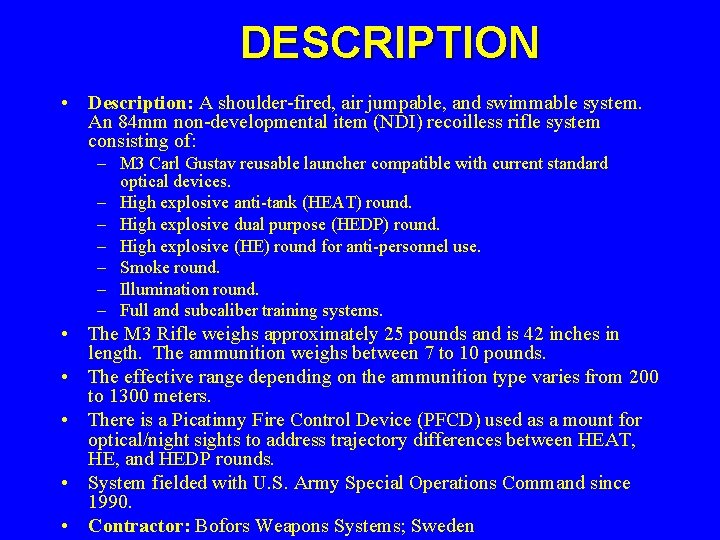 DESCRIPTION

• Description: A shoulder-fired, air jumpable, and swimmable system. An 84mm non-developmental item (NDI) recoilless rifle system consisting of:
– M3 Carl Gustav reusable launcher compatible with current standard optical devices.
– High explosive anti-tank (HEAT) round.
– High explosive dual purpose (HEDP) round.
– High explosive (HE) round for anti-personnel use.
– Smoke round.
– Illumination round.
– Full and subcaliber training systems.

• The M3 Rifle weighs approximately 25 pounds and is 42 inches in length. The ammunition weighs between 7 to 10 pounds.

• The effective range depending on the ammunition type varies from 200 to 1300 meters.

• There is a Picatinny Fire Control Device (PFCD) used as a mount for optical/night sights to address trajectory differences between HEAT, HE, and HEDP rounds.

• System fielded with U.S. Army Special Operations Command since 1990.

• Contractor: Bofors Weapons Systems; Sweden